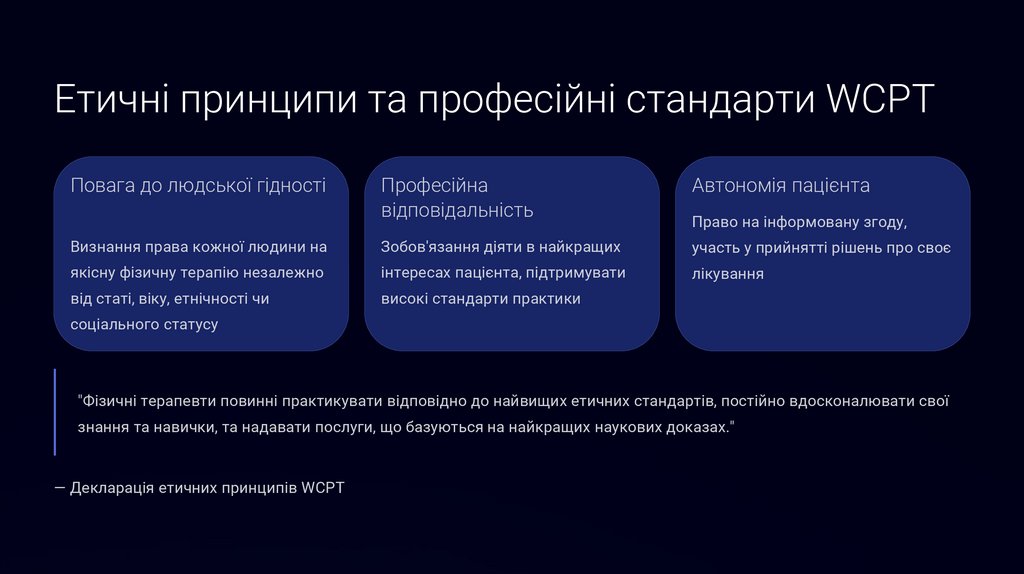 Етичні принципи та професійні стандарти WCPT

Повага до людської гідності

Визнання права кожної людини на якісну фізичну терапію незалежно від статі, віку, етнічності чи соціального статусу

Професійна відповідальність

Зобов'язання діяти в найкращих інтересах пацієнта, підтримувати високі стандарти практики

Автономія пацієнта

Право на інформовану згоду, участь у прийнятті рішень про своє лікування

"Фізичні терапевти повинні практикувати відповідно до найвищих етичних стандартів, постійно вдосконалювати свої знання та навички, та надавати послуги, що базуються на найкращих наукових доказах."

— Декларація етичних принципів WCPT